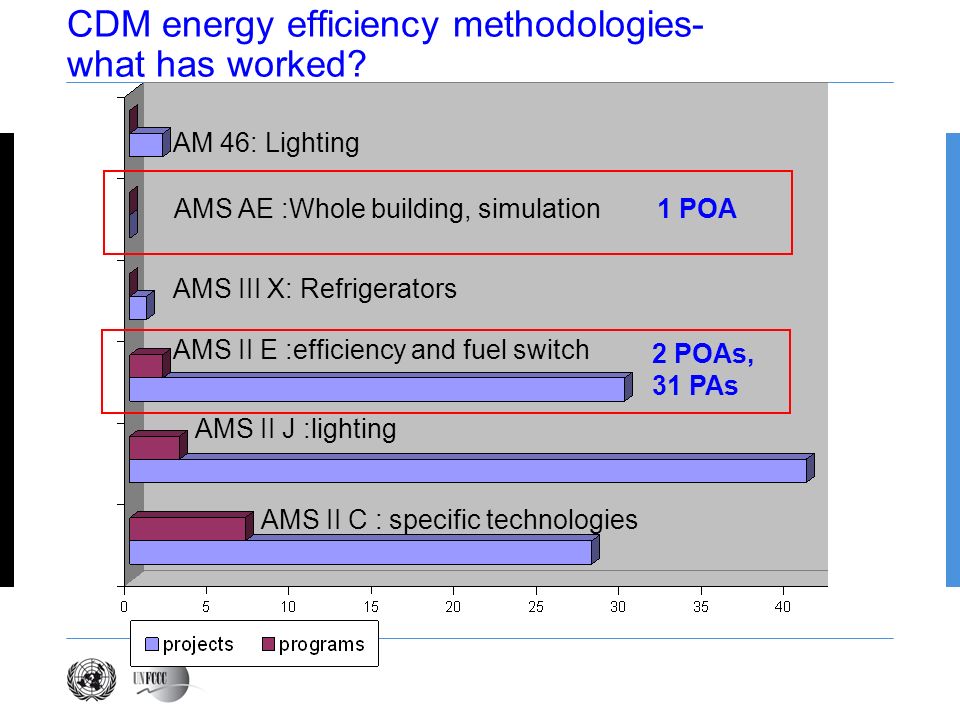 CDM energy efficiency methodologies- what has worked?

AM 46: Lighting

AMS AE :Whole building, simulation

1 POA

AMS III X: Refrigerators

AMS II E :efficiency and fuel switch

2 POAs, 31 PAs

AMS II J :lighting

AMS II C : specific technologies

0 5 10 15 20 25 30 35 40

projects programs

UNFCCC